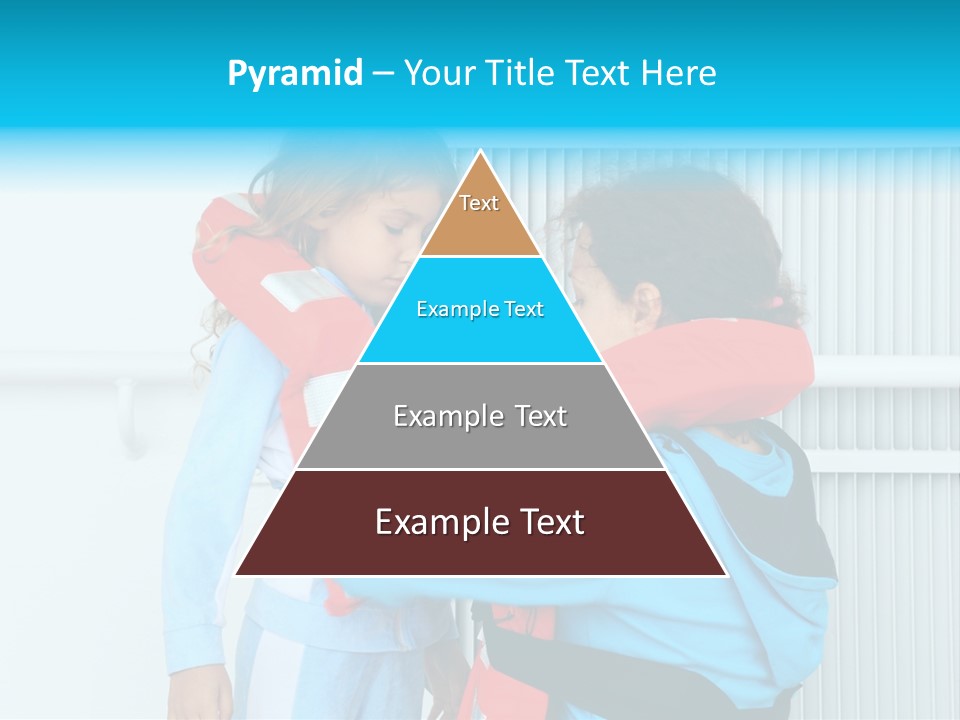 Pyramid – Your Title Text Here

Text

Example Text

Example Text

Example Text